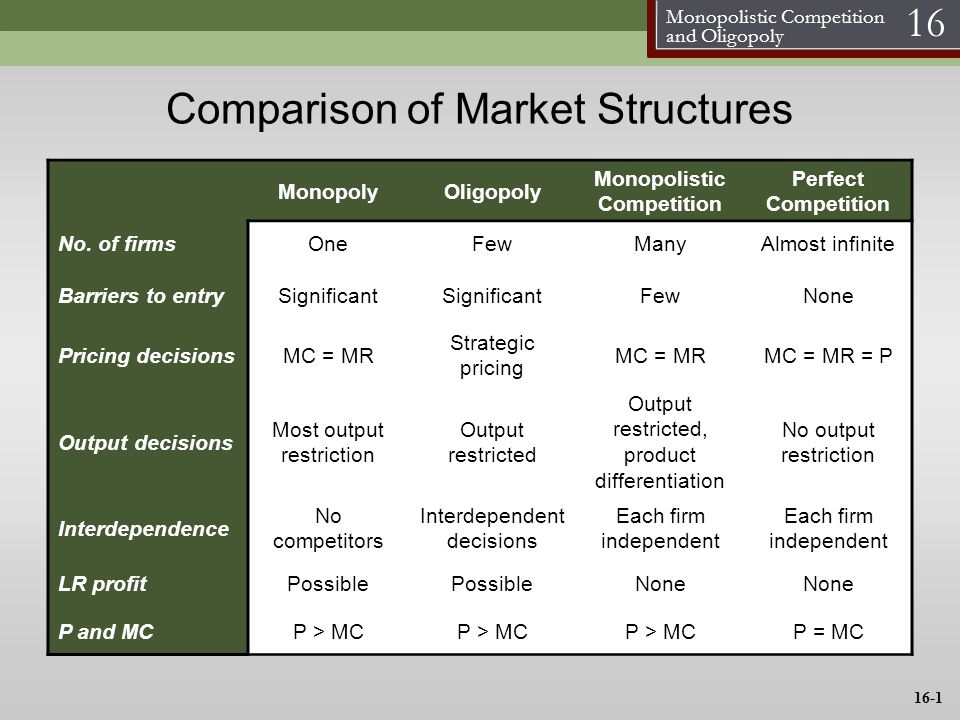 Monopolistic Competition and Oligopoly 16

Comparison of Market Structures

| | Monopoly | Oligopoly | Monopolistic Competition | Perfect Competition |
|---|---|---|---|---|
| No. of firms | One | Few | Many | Almost infinite |
| Barriers to entry | Significant | Significant | Few | None |
| Pricing decisions | MC = MR | Strategic pricing | MC = MR | MC = MR = P |
| Output decisions | Most output restriction | Output restricted | Output restricted, product differentiation | No output restriction |
| Interdependence | No competitors | Interdependent decisions | Each firm independent | Each firm independent |
| LR profit | Possible | Possible | None | None |
| P and MC | P > MC | P > MC | P > MC | P = MC |

16-1